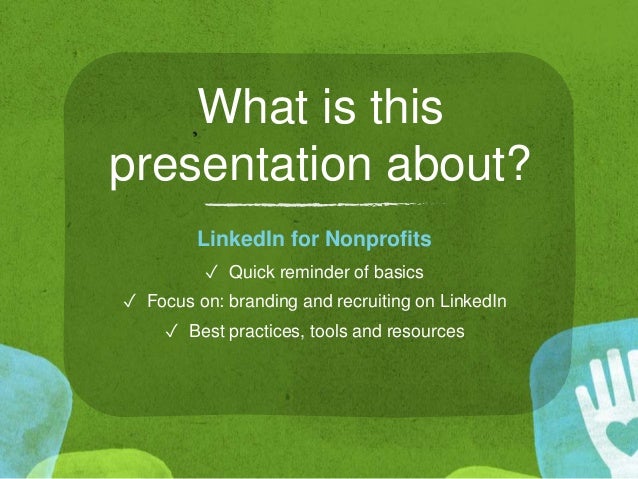 What is this presentation about?

LinkedIn for Nonprofits

✓ Quick reminder of basics

✓ Focus on: branding and recruiting on LinkedIn

✓ Best practices, tools and resources